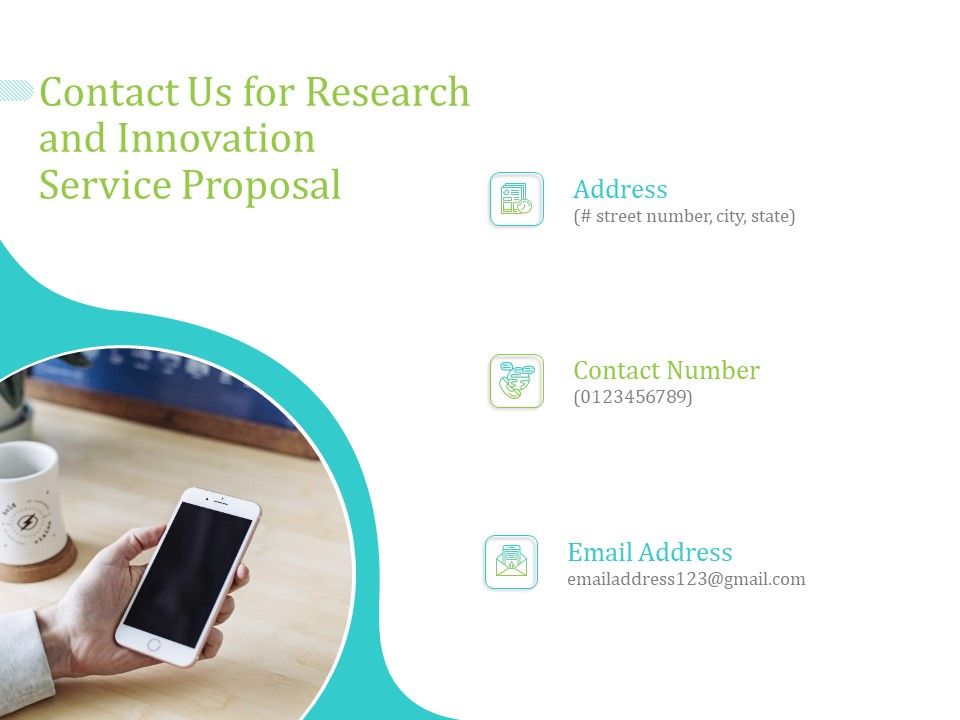 Contact Us for Research and Innovation Service Proposal

Address
(# street number, city, state)

Contact Number
(0123456789)

Email Address
emailaddress123@gmail.com